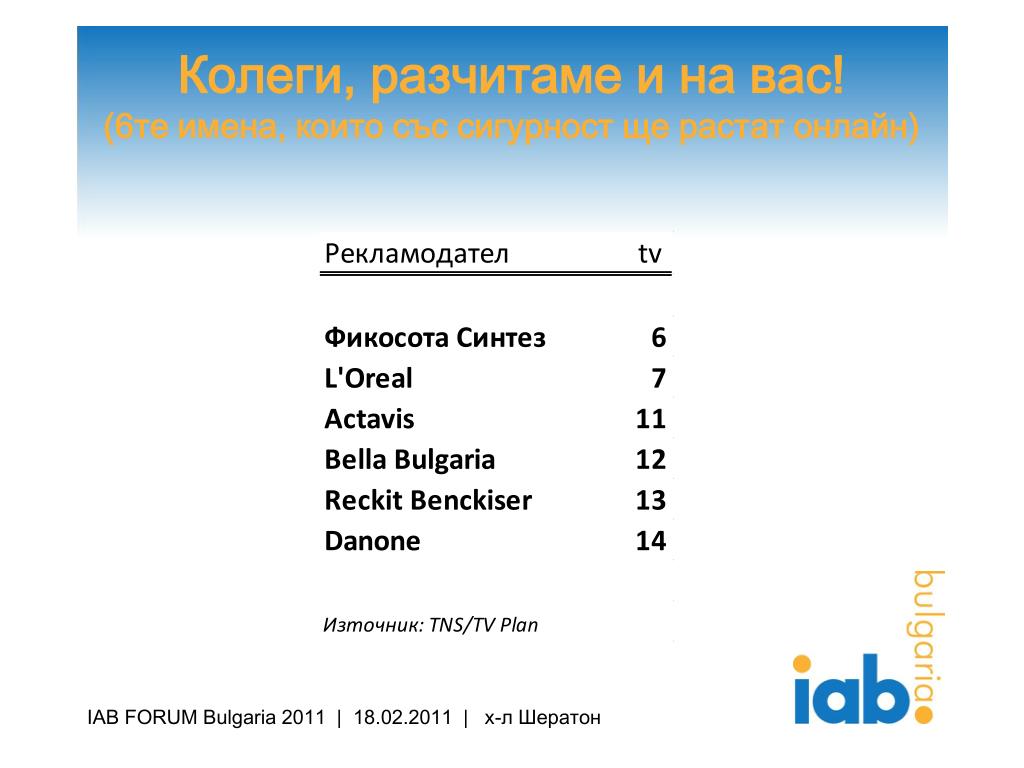 Колеги, разчитаме и на вас!
(6те имена, които със сигурност ще растат онлайн)

| Рекламодател | tv |
|---|---|
| Фикосота Синтез | 6 |
| L'Oreal | 7 |
| Actavis | 11 |
| Bella Bulgaria | 12 |
| Reckit Benckiser | 13 |
| Danone | 14 |

Източник: TNS/TV Plan

iab. bulgaria

IAB FORUM Bulgaria 2011 | 18.02.2011 | х-л Шератон